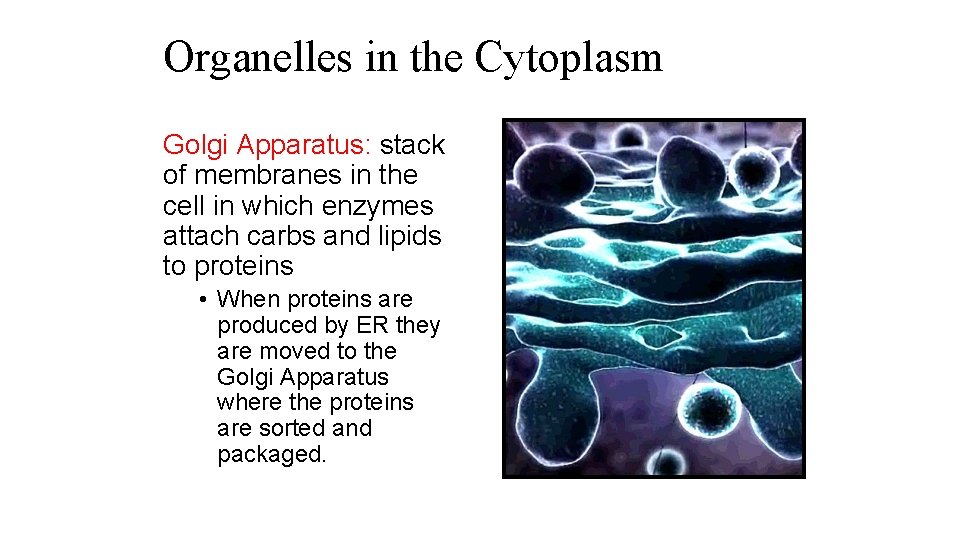 Organelles in the Cytoplasm

Golgi Apparatus: stack of membranes in the cell in which enzymes attach carbs and lipids to proteins

• When proteins are produced by ER they are moved to the Golgi Apparatus where the proteins are sorted and packaged.